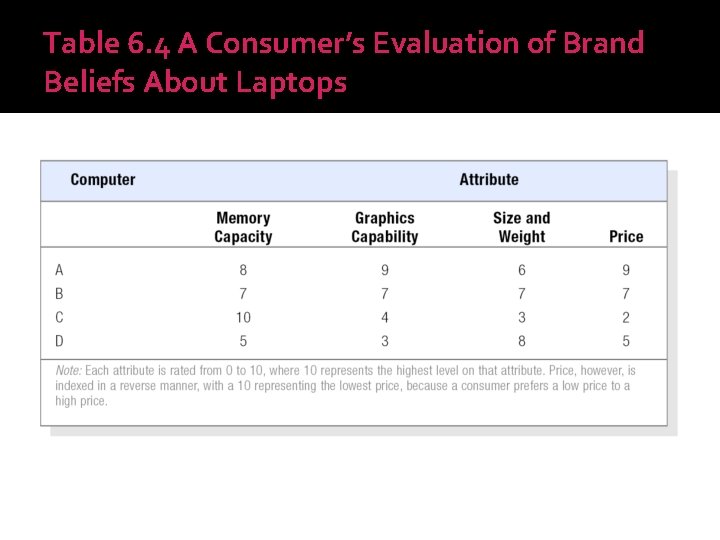 Table 6.4 A Consumer's Evaluation of Brand Beliefs About Laptops

| Computer | Attribute | | | |
|---|---|---|---|---|
| | Memory Capacity | Graphics Capability | Size and Weight | Price |
| A | 8 | 9 | 6 | 9 |
| B | 7 | 7 | 7 | 7 |
| C | 10 | 4 | 3 | 2 |
| D | 5 | 3 | 8 | 5 |

Note: Each attribute is rated from 0 to 10, where 10 represents the highest level on that attribute. Price, however, is indexed in a reverse manner, with a 10 representing the lowest price, because a consumer prefers a low price to a high price.